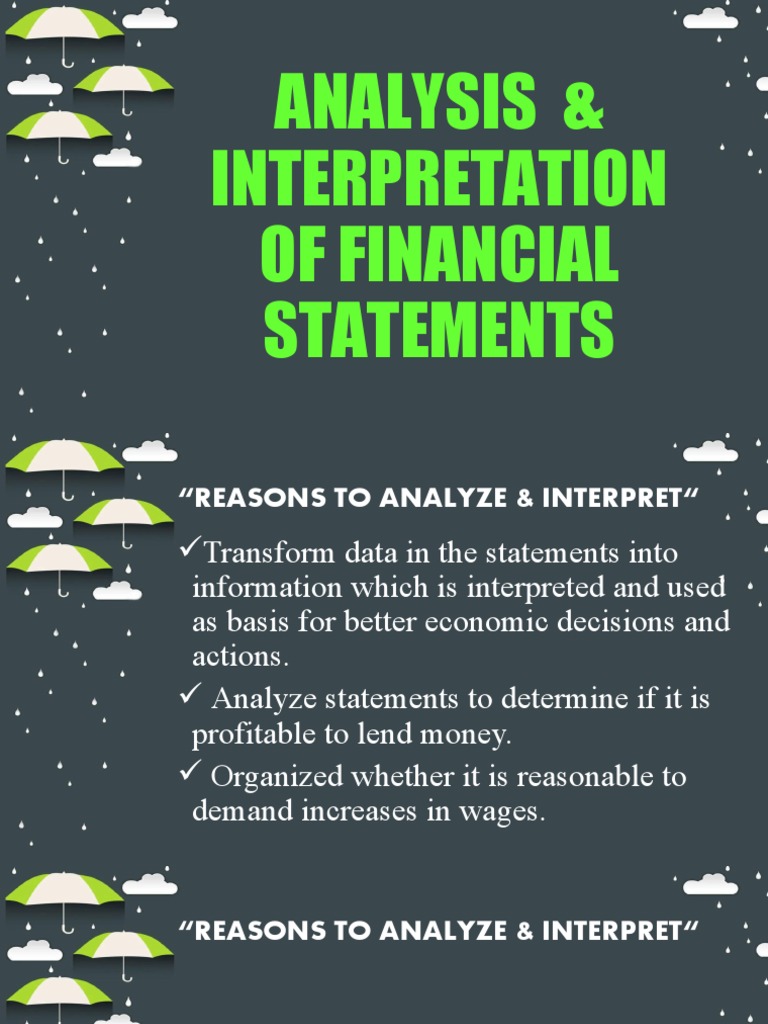 ANALYSIS & INTERPRETATION OF FINANCIAL STATEMENTS

“REASONS TO ANALYZE & INTERPRET“

✓Transform data in the statements into information which is interpreted and used as basis for better economic decisions and actions.

✓ Analyze statements to determine if it is profitable to lend money.

✓ Organized whether it is reasonable to demand increases in wages.

“REASONS TO ANALYZE & INTERPRET“